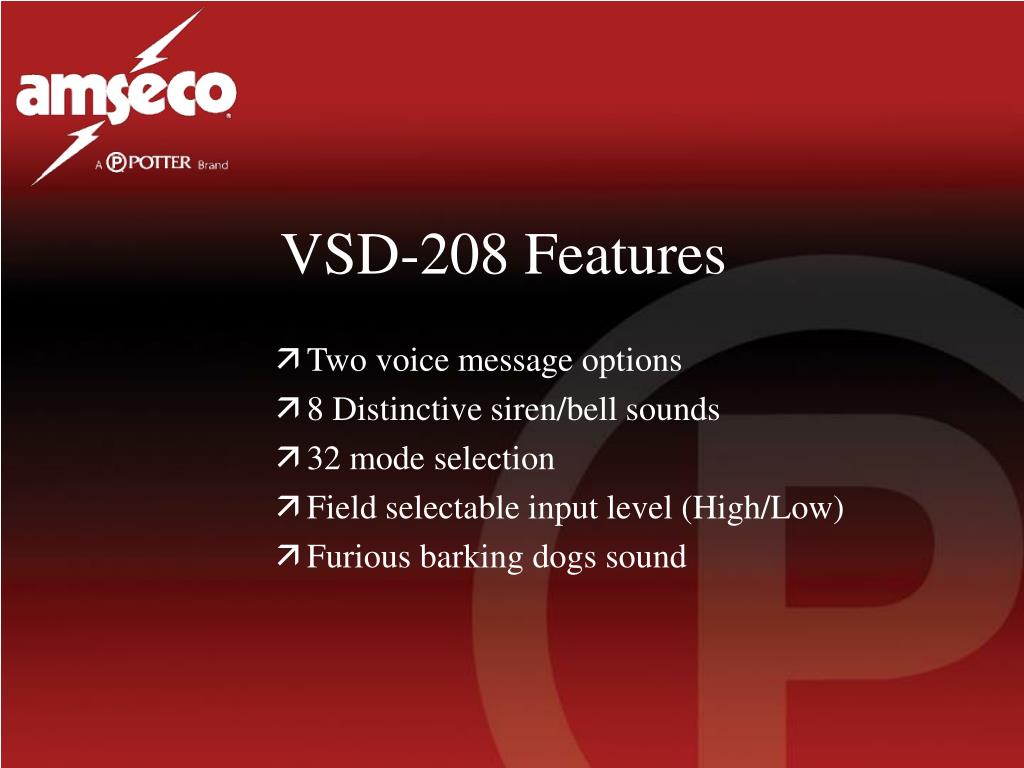 amseco
A POTTER Brand

VSD-208 Features

Two voice message options
8 Distinctive siren/bell sounds
32 mode selection
Field selectable input level (High/Low)
Furious barking dogs sound